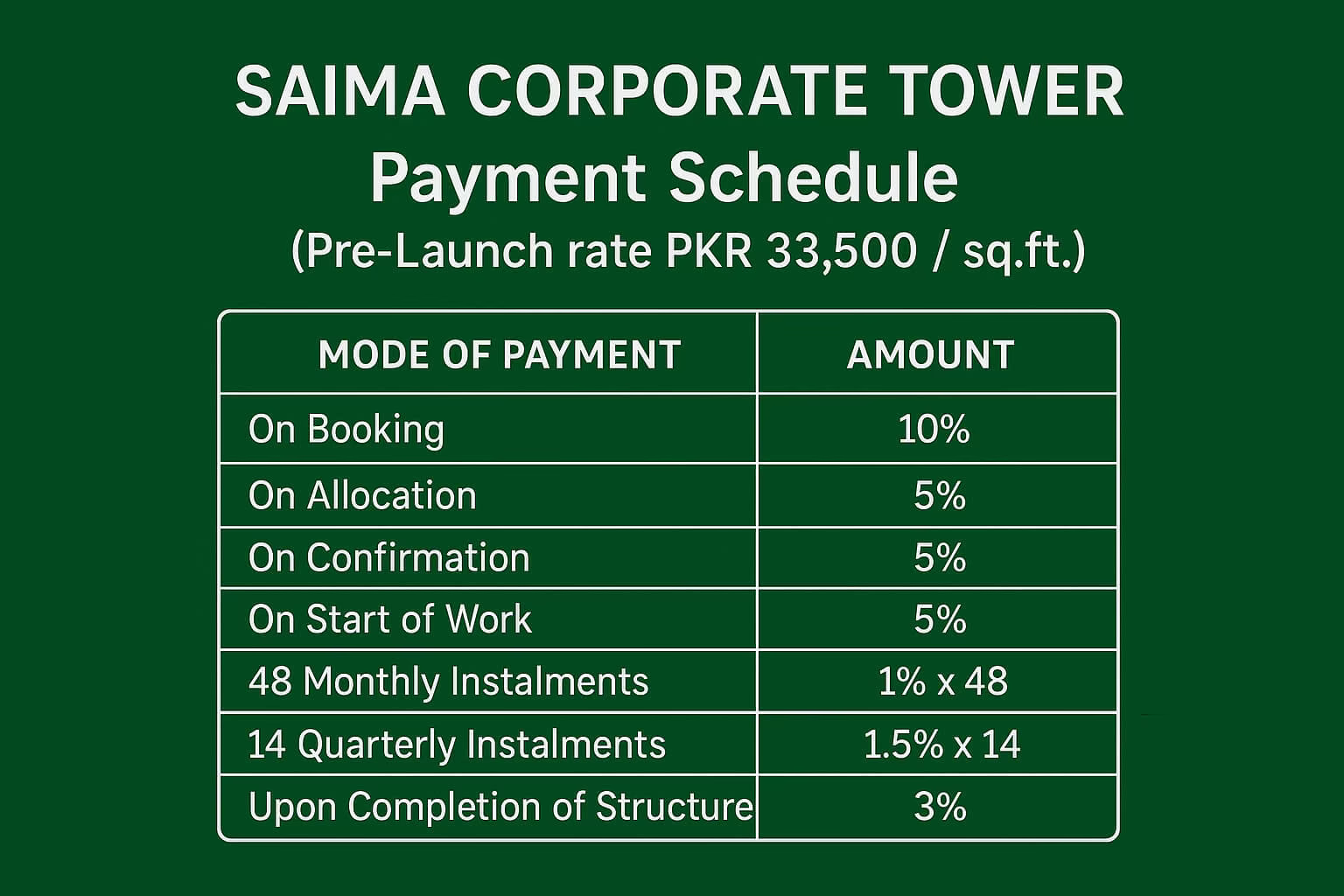 SAIMA CORPORATE TOWER
Payment Schedule
(Pre-Launch rate PKR 33,500 / sq.ft.)

| MODE OF PAYMENT | AMOUNT |
|---|---|
| On Booking | 10% |
| On Allocation | 5% |
| On Confirmation | 5% |
| On Start of Work | 5% |
| 48 Monthly Instalments | 1% x 48 |
| 14 Quarterly Instalments | 1.5% x 14 |
| Upon Completion of Structure | 3% |